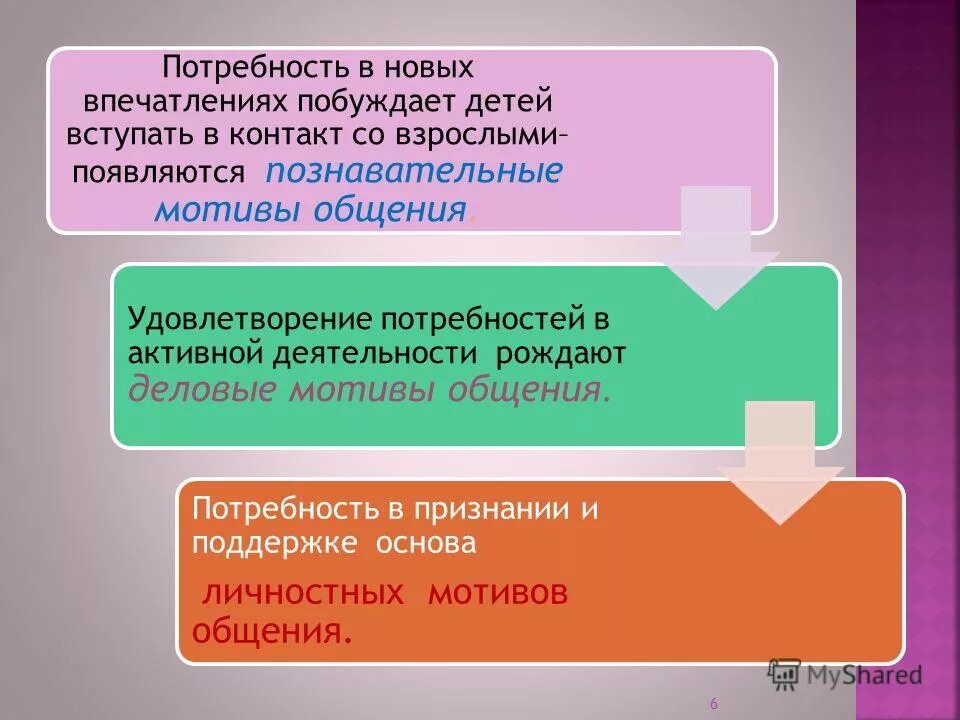 Потребность в новых впечатлениях побуждает детей вступать в контакт со взрослыми– появляются познавательные мотивы общения.

Удовлетворение потребностей в активной деятельности рождают деловые мотивы общения.

Потребность в признании и поддержке основа

личностных мотивов общения.

MyShared

6